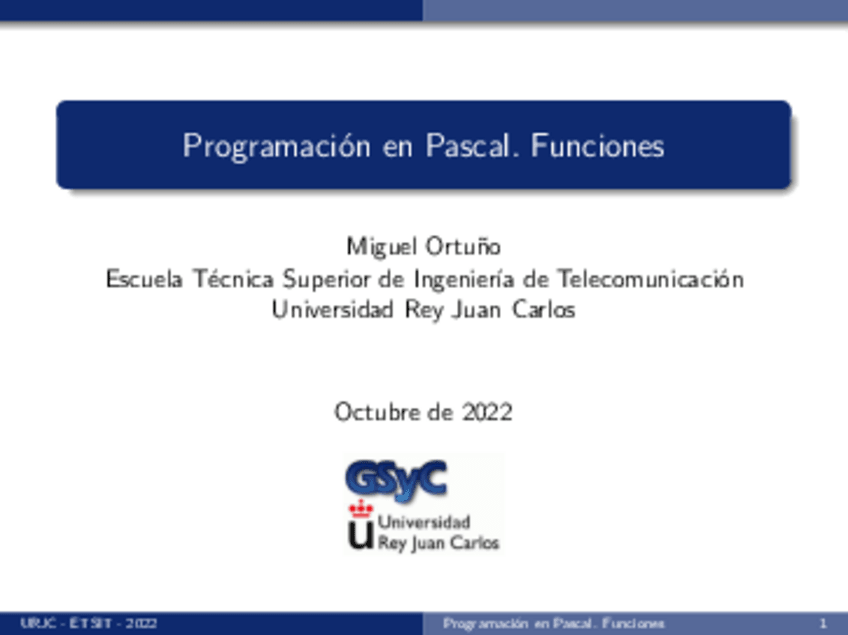 Programación en Pascal. Funciones

Miguel Ortuño
Escuela Técnica Superior de Ingeniería de Telecomunicación
Universidad Rey Juan Carlos

Octubre de 2022

GSyC

Universidad
Rey Juan Carlos

URJC - ETSIT - 2022

Programación en Pascal. Funciones

1